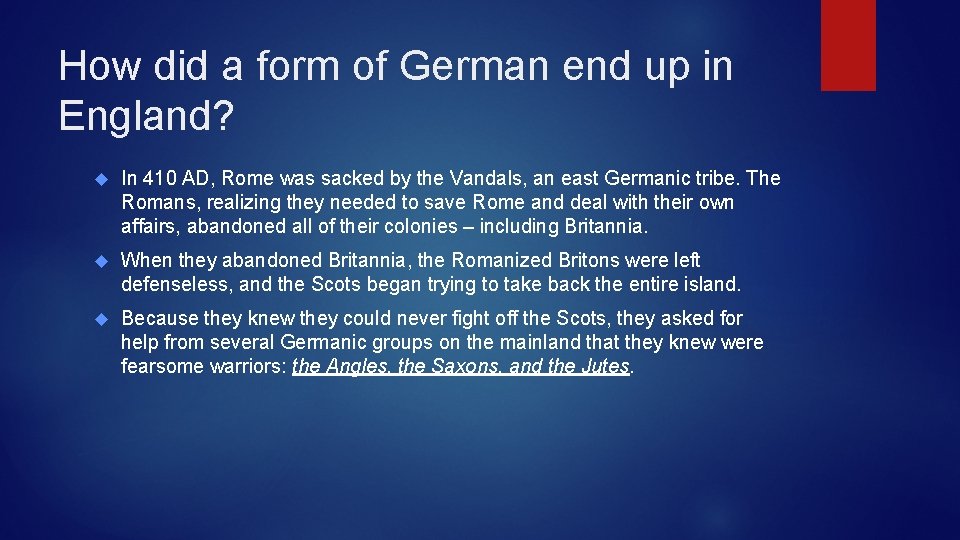 How did a form of German end up in England?

In 410 AD, Rome was sacked by the Vandals, an east Germanic tribe. The Romans, realizing they needed to save Rome and deal with their own affairs, abandoned all of their colonies – including Britannia.

When they abandoned Britannia, the Romanized Britons were left defenseless, and the Scots began trying to take back the entire island.

Because they knew they could never fight off the Scots, they asked for help from several Germanic groups on the mainland that they knew were fearsome warriors: the Angles, the Saxons, and the Jutes.